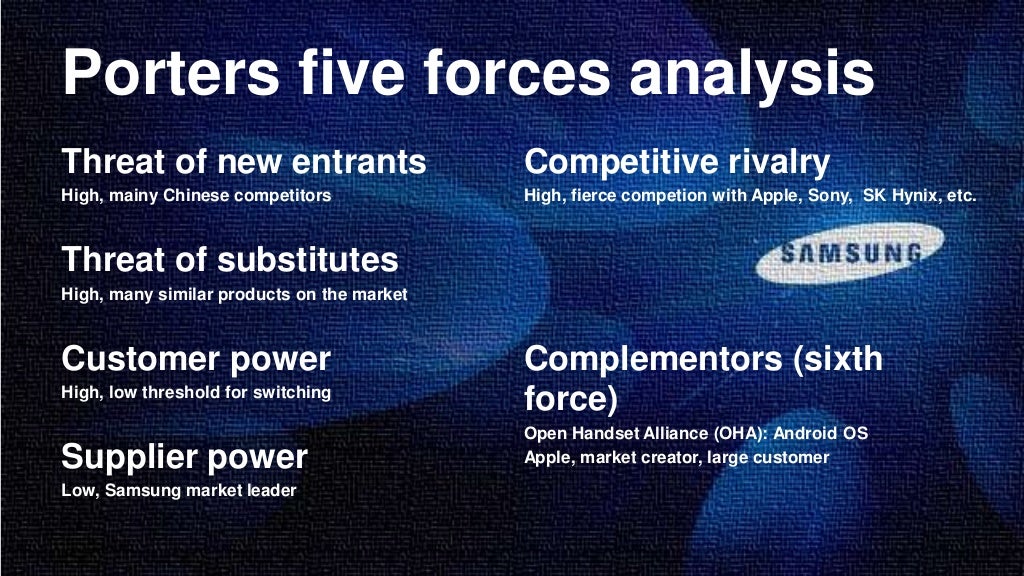 Porters five forces analysis

Threat of new entrants
High, mainy Chinese competitors

Threat of substitutes
High, many similar products on the market

Customer power
High, low threshold for switching

Supplier power
Low, Samsung market leader

Competitive rivalry
High, fierce competion with Apple, Sony, SK Hynix, etc.

SAMSUNG

Complementors (sixth force)
Open Handset Alliance (OHA): Android OS
Apple, market creator, large customer